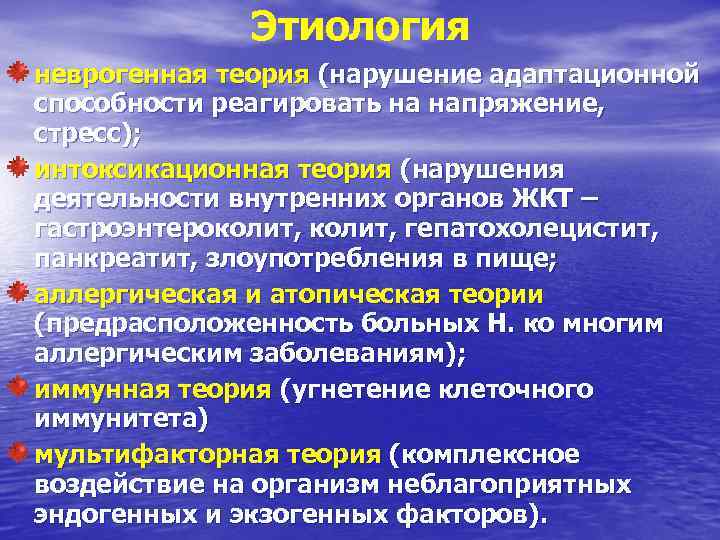 Этиология

неврогенная теория (нарушение адаптационной способности реагировать на напряжение, стресс);

интоксикационная теория (нарушения деятельности внутренних органов ЖКТ – гастроэнтероколит, колит, гепатохолецистит, панкреатит, злоупотребления в пище;

аллергическая и атопическая теории (предрасположенность больных Н. ко многим аллергическим заболеваниям);

иммунная теория (угнетение клеточного иммунитета)

мультифакторная теория (комплексное воздействие на организм неблагоприятных эндогенных и экзогенных факторов).